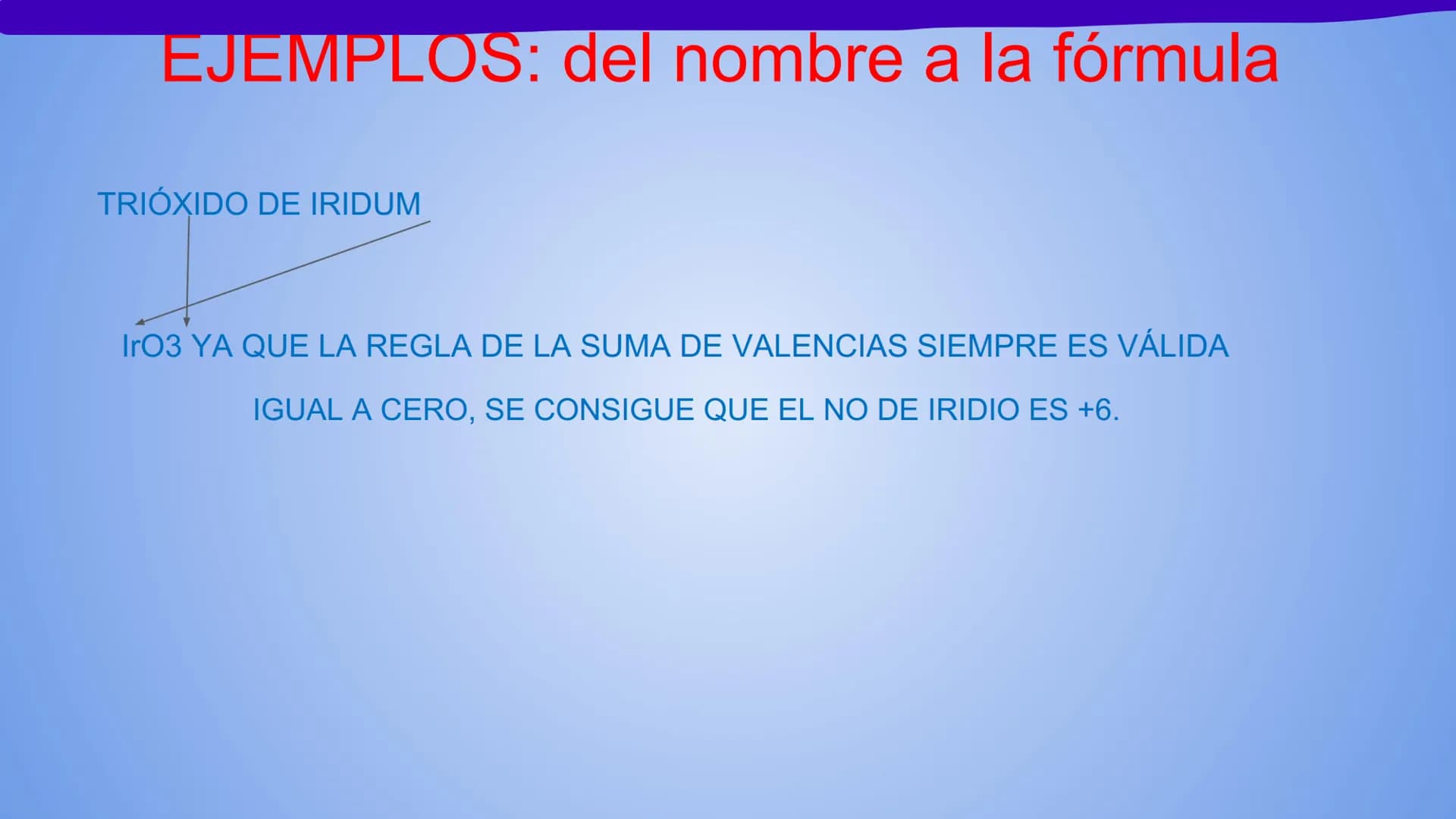 EJEMPLOS: del nombre a la fórmula

TRIÓXIDO DE IRIDUM

IrO3 YA QUE LA REGLA DE LA SUMA DE VALENCIAS SIEMPRE ES VÁLIDA

IGUAL A CERO, SE CONSIGUE QUE EL NO DE IRIDIO ES +6.